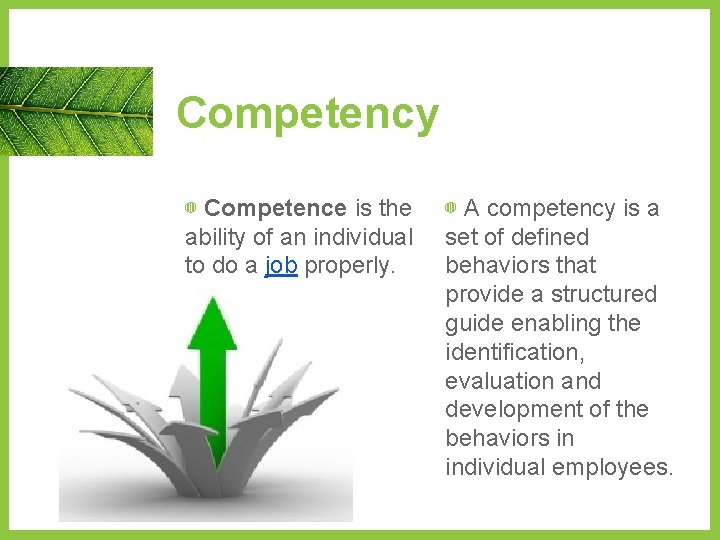 Competency

Competence is the ability of an individual to do a job properly.

A competency is a set of defined behaviors that provide a structured guide enabling the identification, evaluation and development of the behaviors in individual employees.